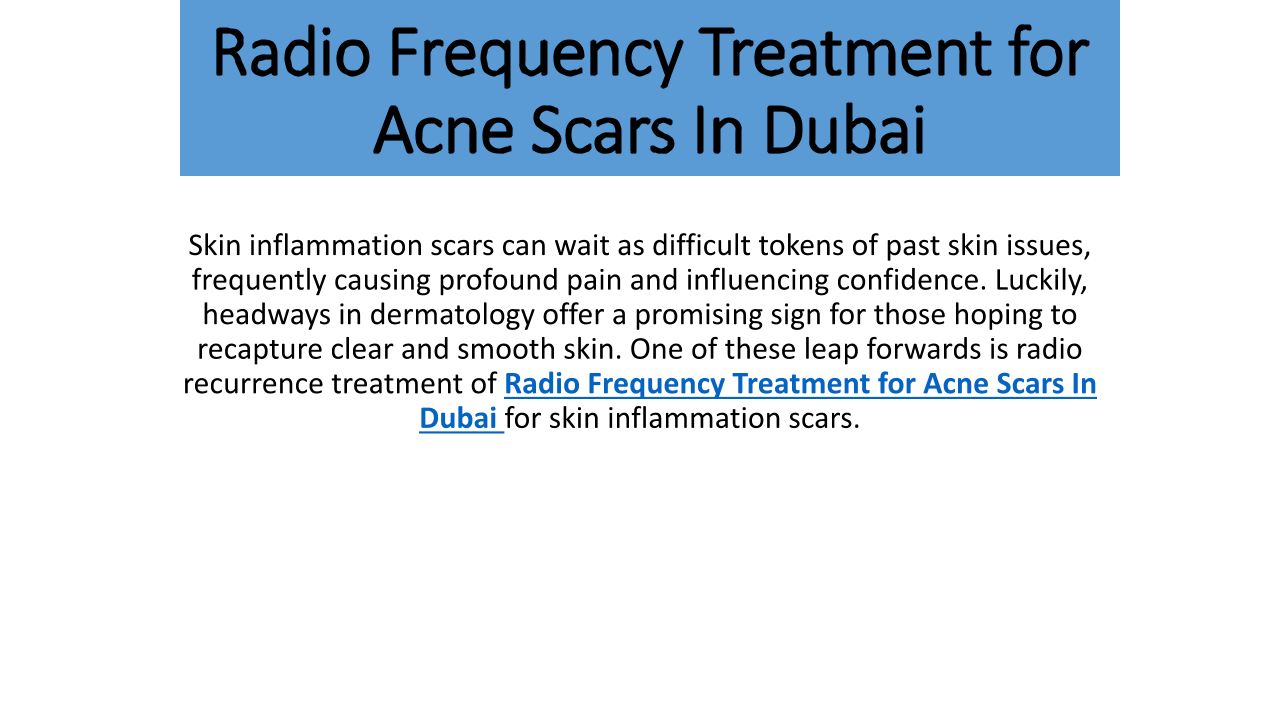 Radio Frequency Treatment for Acne Scars In Dubai

Skin inflammation scars can wait as difficult tokens of past skin issues, frequently causing profound pain and influencing confidence. Luckily, headways in dermatology offer a promising sign for those hoping to recapture clear and smooth skin. One of these leap forwards is radio recurrence treatment of Radio Frequency Treatment for Acne Scars In Dubai for skin inflammation scars.